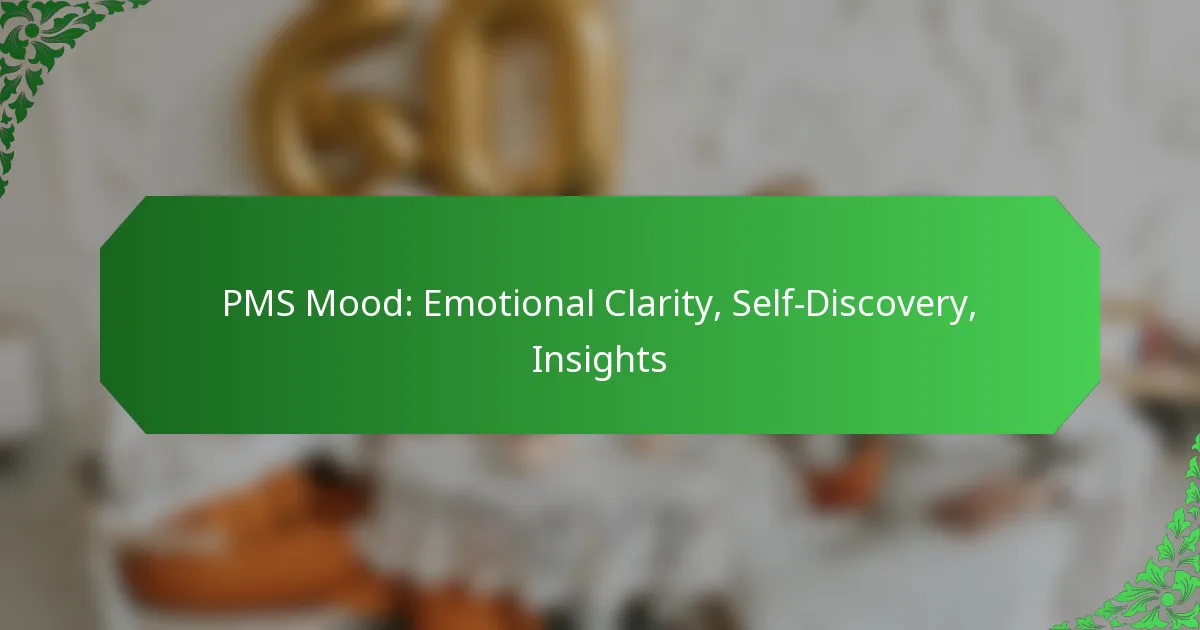 PMS Mood: Emotional Clarity, Self-Discovery, Insights